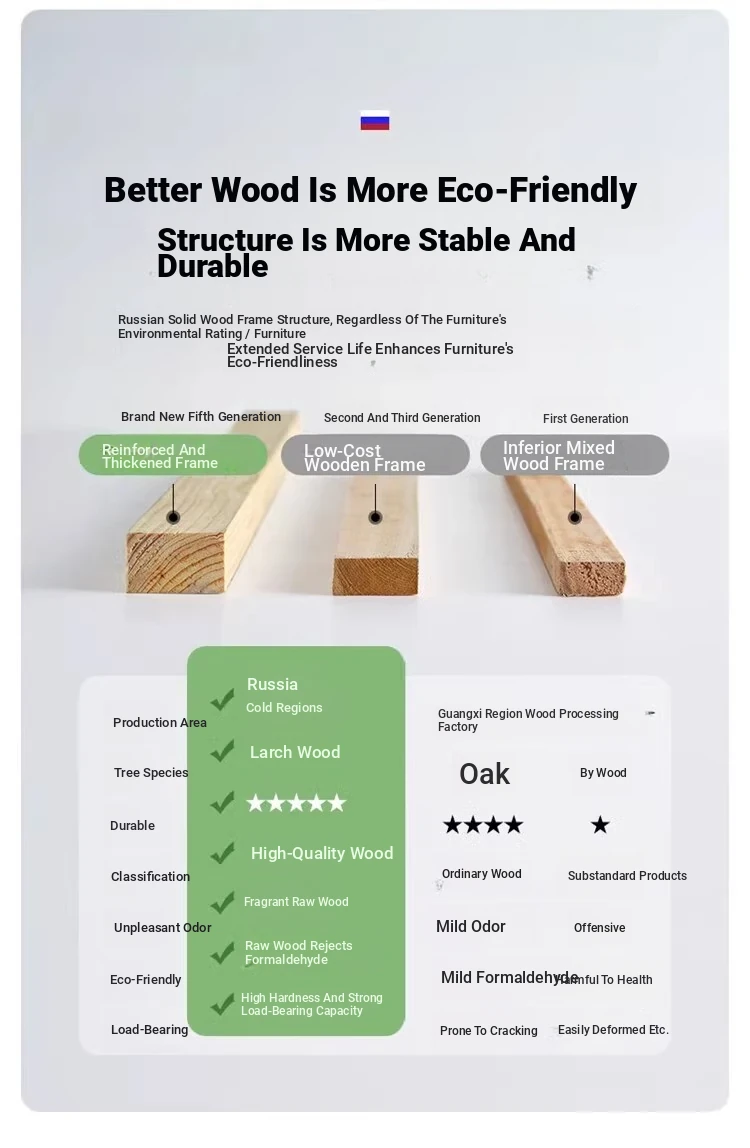 Better Wood Is More Eco-Friendly

Structure Is More Stable And Durable

Russian Solid Wood Frame Structure, Regardless Of The Furniture's Environmental Rating / Furniture

Extended Service Life Enhances Furniture's Eco-Friendliness

Brand New Fifth Generation
Reinforced And Thickened Frame

Second And Third Generation
Low-Cost Wooden Frame

First Generation
Inferior Mixed Wood Frame

| | | | |
|---|---|---|---|
| Production Area | Russia Cold Regions | Guangxi Region Wood Processing Factory | |
| Tree Species | Larch Wood | Oak | By Wood |
| Durable | ★★★★★ | ★★★★ | ★ |
| Classification | High-Quality Wood | Ordinary Wood | Substandard Products |
| Unpleasant Odor | Fragrant Raw Wood | Mild Odor | Offensive |
| Eco-Friendly | Raw Wood Rejects Formaldehyde | Mild Formaldehyde | Harmful To Health |
| Load-Bearing | High Hardness And Strong Load-Bearing Capacity | Prone To Cracking | Easily Deformed Etc. |